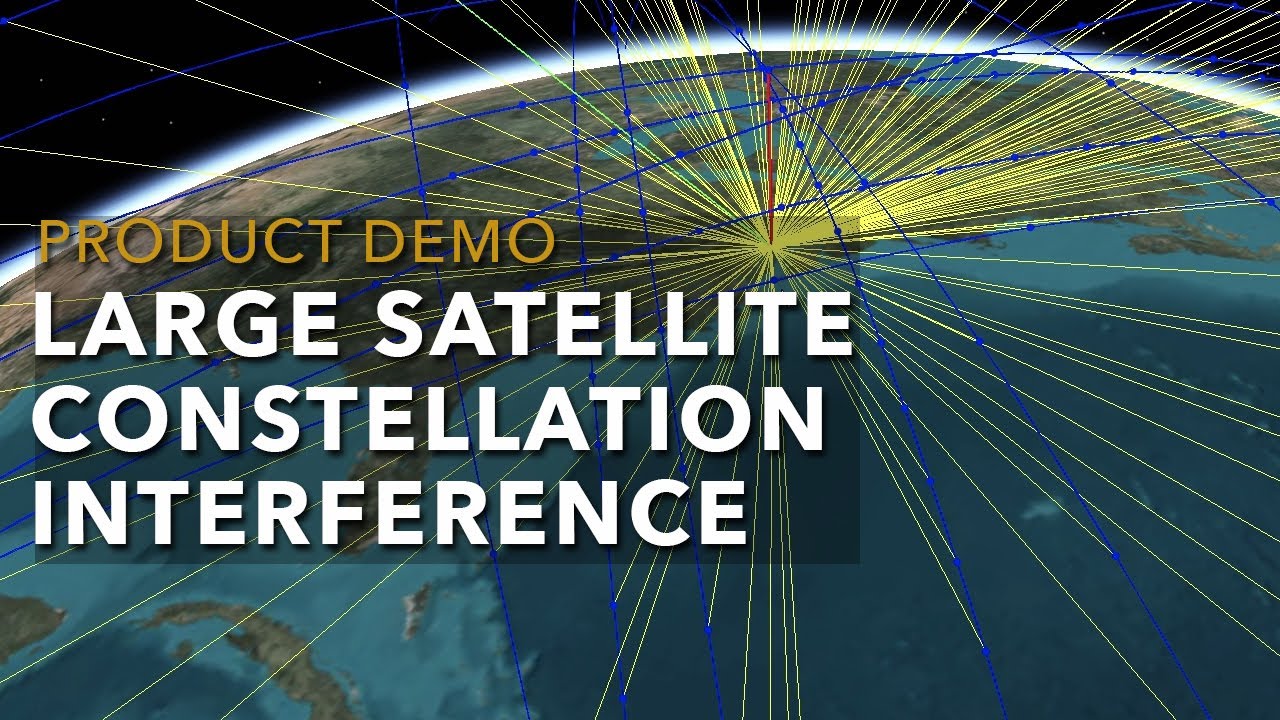 PRODUCT DEMO
LARGE SATELLITE CONSTELLATION INTERFERENCE